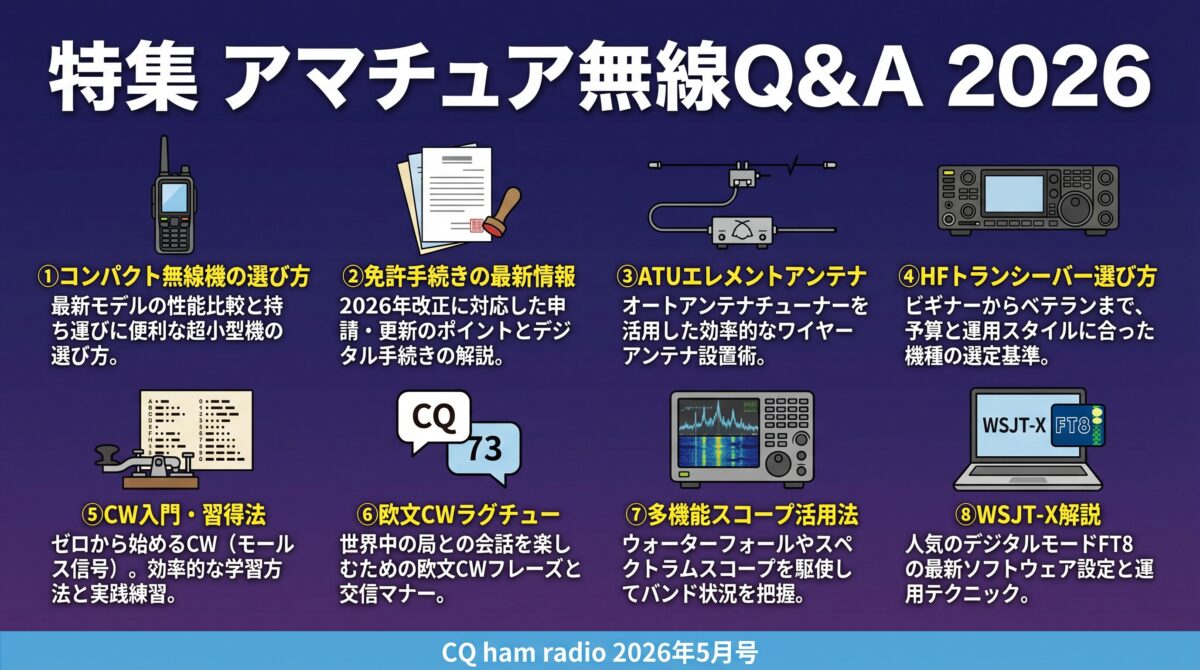 特集 アマチュア無線Q&A 2026

①コンパクト無線機の選び方
最新モデルの性能比較と持ち運びに便利な超小型機の選び方。

②免許手続きの最新情報
2026年改正に対応した申請・更新のポイントとデジタル手続きの解説。

③ATUエレメントアンテナ
オートアンテナチューナーを活用した効率的なワイヤーアンテナ設置術。

④HFトランシーバー選び方
ビギナーからベテランまで、予算と運用スタイルに合った機種の選定基準。

⑤CW入門・習得法
ゼロから始めるCW（モールス信号）。効率的な学習方法と実践練習。

CQ
73

⑥欧文CWラグチュー
世界中の局との会話を楽しむための欧文CWフレーズと交信マナー。

⑦多機能スコープ活用法
ウォーターフォールやスペクトラムスコープを駆使してバンド状況を把握。

WSJT-X FT8

⑧WSJT-X解説
人気のデジタルモードFT8の最新ソフトウェア設定と運用テクニック。

CQ ham radio 2026年5月号